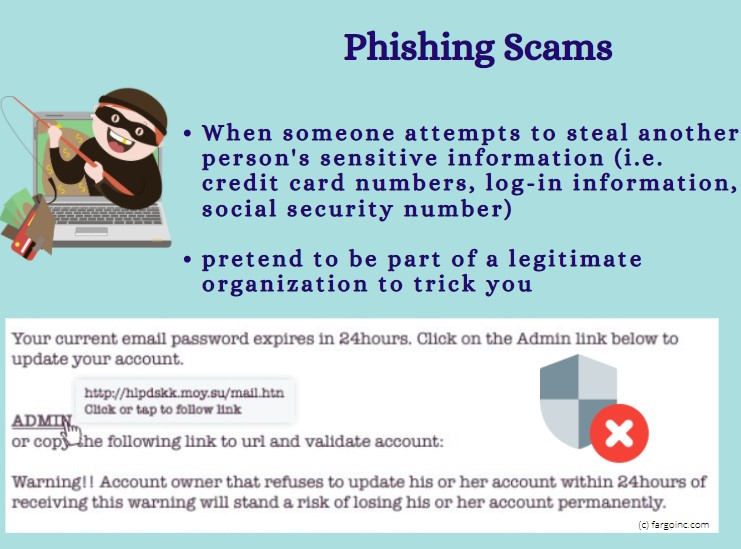 Phishing Scams

• When someone attempts to steal another person's sensitive information (i.e. credit card numbers, log-in information, social security number)

• pretend to be part of a legitimate organization to trick you

Your current email password expires in 24hours. Click on the Admin link below to update your account.

http://hlpdskk.moy.su/mail.htn
Click or tap to follow link

ADMIN
or copy the following link to url and validate account:

Warning!! Account owner that refuses to update his or her account within 24hours of receiving this warning will stand a risk of losing his or her account permanently.

(c) fargoinc.com